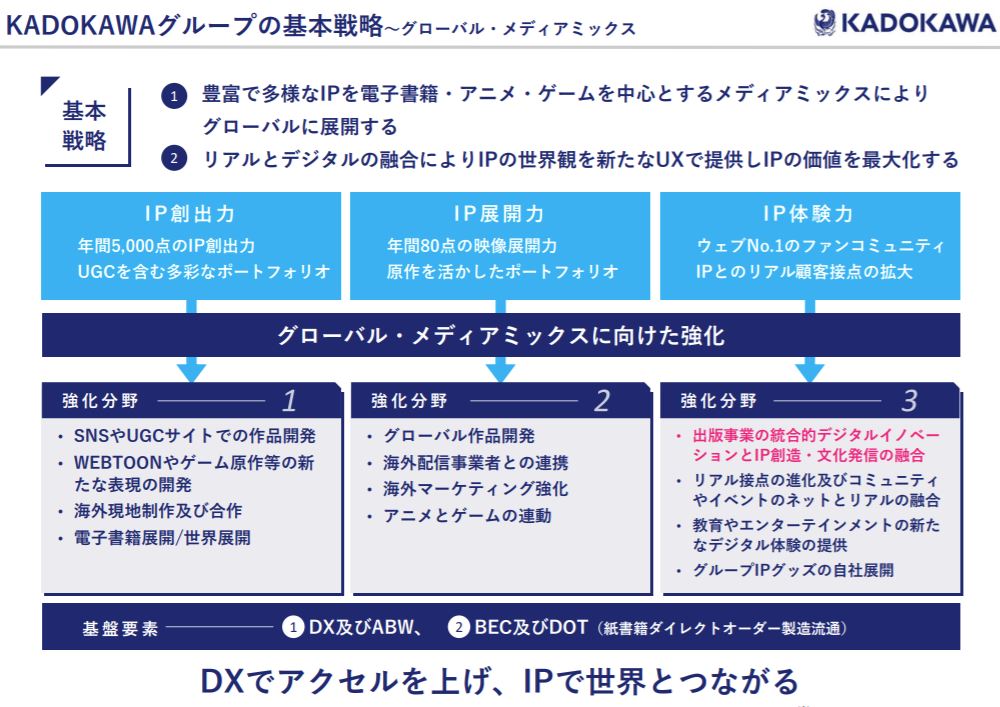 KADOKAWAグループの基本戦略～グローバル・メディアミックス

KADOKAWA

基本戦略

1 豊富で多様なIPを電子書籍・アニメ・ゲームを中心とするメディアミックスによりグローバルに展開する

2 リアルとデジタルの融合によりIPの世界観を新たなUXで提供しIPの価値を最大化する

IP創出力
年間5,000点のIP創出力
UGCを含む多彩なポートフォリオ

IP展開力
年間80点の映像展開力
原作を活かしたポートフォリオ

IP体験力
ウェブNo.1のファンコミュニティ
IPとのリアル顧客接点の拡大

グローバル・メディアミックスに向けた強化

強化分野 1
・SNSやUGCサイトでの作品開発
・WEBTOONやゲーム原作等の新たな表現の開発
・海外現地制作及び合作
・電子書籍展開/世界展開

強化分野 2
・グローバル作品開発
・海外配信事業者との連携
・海外マーケティング強化
・アニメとゲームの連動

強化分野 3
・出版事業の統合的デジタルイノベーションとIP創造・文化発信の融合
・リアル接点の進化及びコミュニティやイベントのネットとリアルの融合
・教育やエンターテインメントの新たなデジタル体験の提供
・グループIPグッズの自社展開

基盤要素 1 DX及びABW、 2 BEC及びDOT（紙書籍ダイレクトオーダー製造流通）

DXでアクセルを上げ、IPで世界とつながる